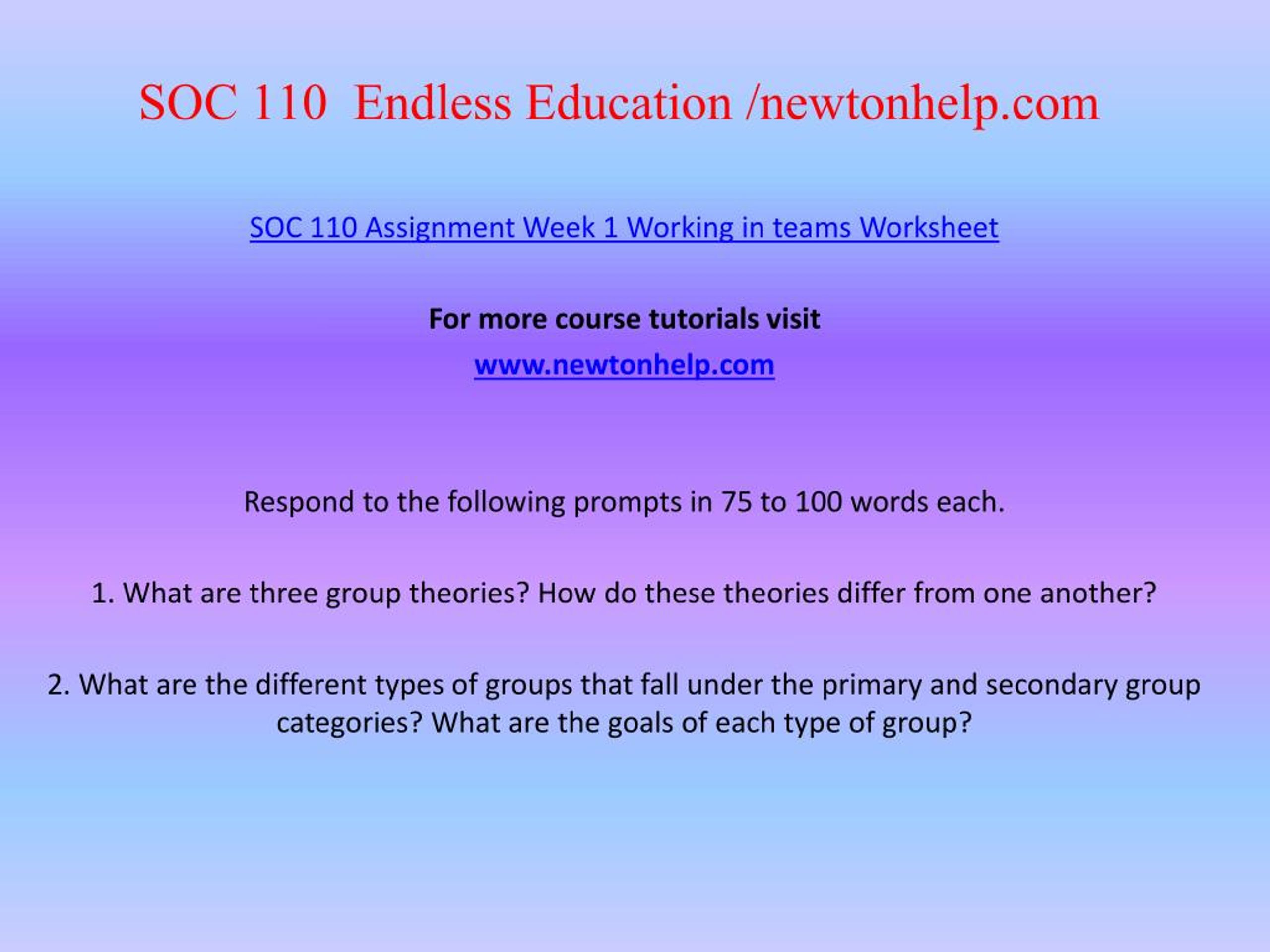 SOC 110 Endless Education /newtonhelp.com

SOC 110 Assignment Week 1 Working in teams Worksheet

For more course tutorials visit

www.newtonhelp.com

Respond to the following prompts in 75 to 100 words each.

1. What are three group theories? How do these theories differ from one another?

2. What are the different types of groups that fall under the primary and secondary group categories? What are the goals of each type of group?